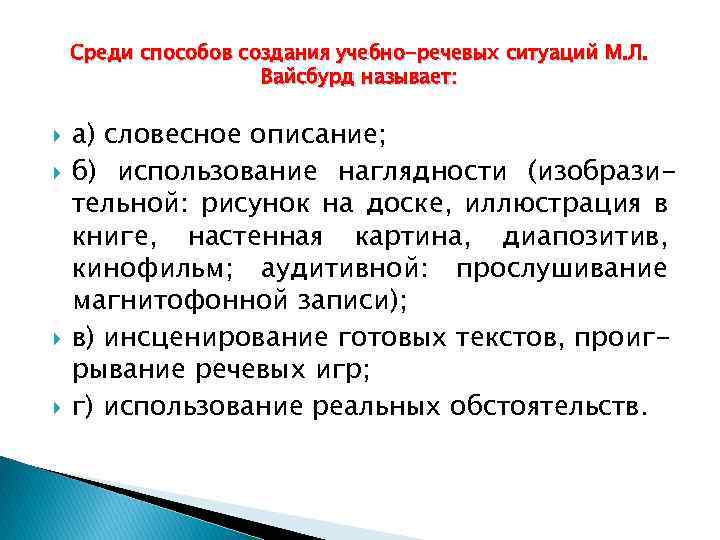 Среди способов создания учебно-речевых ситуаций М.Л. Вайсбурд называет:

а) словесное описание;

б) использование наглядности (изобразительной: рисунок на доске, иллюстрация в книге, настенная картина, диапозитив, кинофильм; аудитивной: прослушивание магнитофонной записи);

в) инсценирование готовых текстов, проигрывание речевых игр;

г) использование реальных обстоятельств.